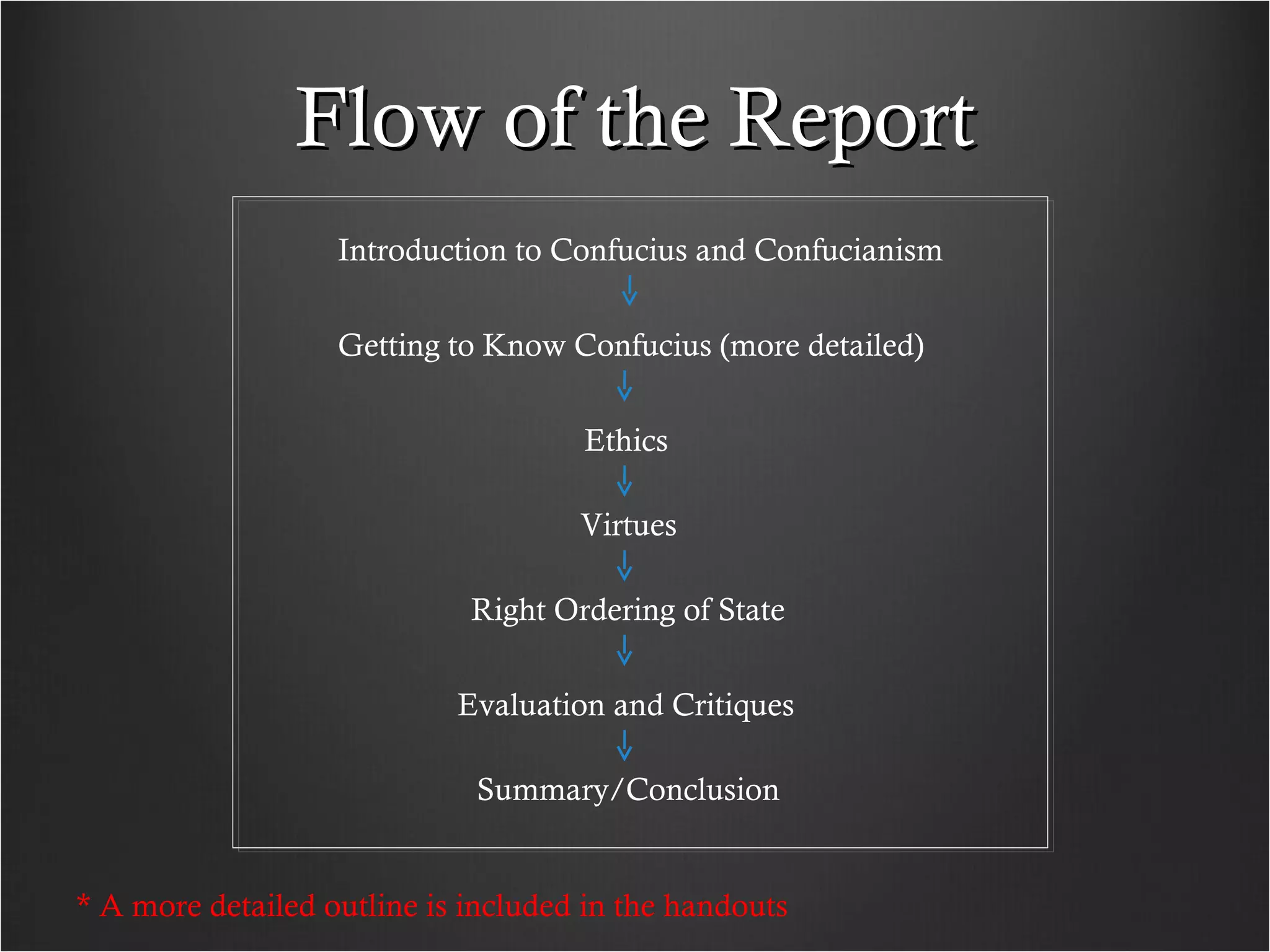 Flow of the Report

Introduction to Confucius and Confucianism

↓

Getting to Know Confucius (more detailed)

↓

Ethics

↓

Virtues

↓

Right Ordering of State

↓

Evaluation and Critiques

↓

Summary/Conclusion

* A more detailed outline is included in the handouts